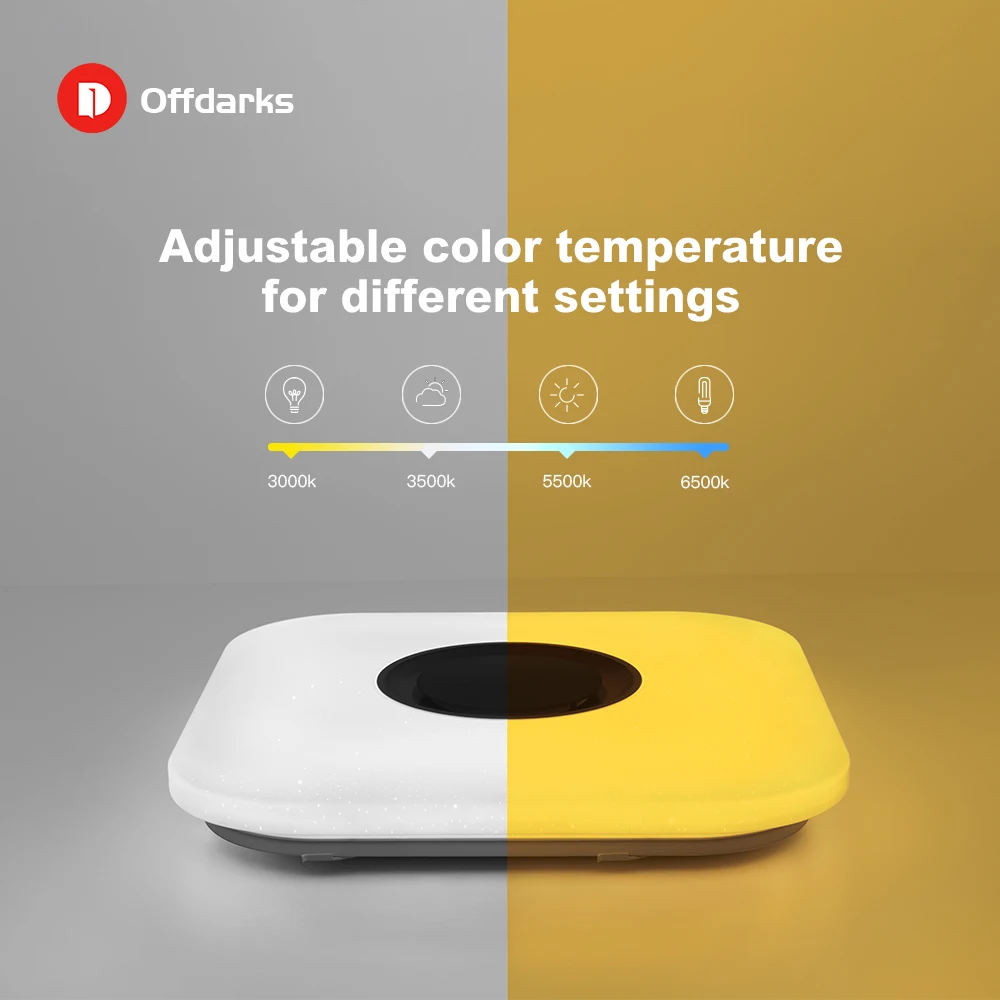 Offdarks

Adjustable color temperature for different settings

3000k 3500k 5500k 6500k